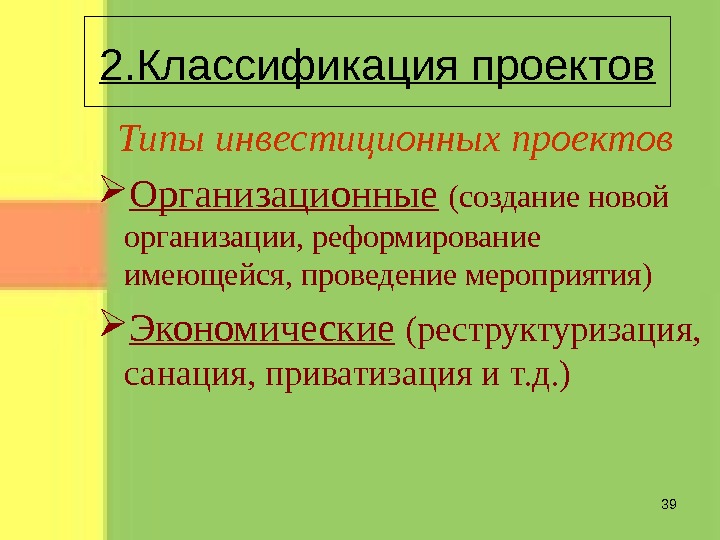 2.Классификация проектов

Типы инвестиционных проектов

➢Организационные (создание новой организации, реформирование имеющейся, проведение мероприятия)

➢Экономические (реструктуризация, санация, приватизация и т.д.)

39